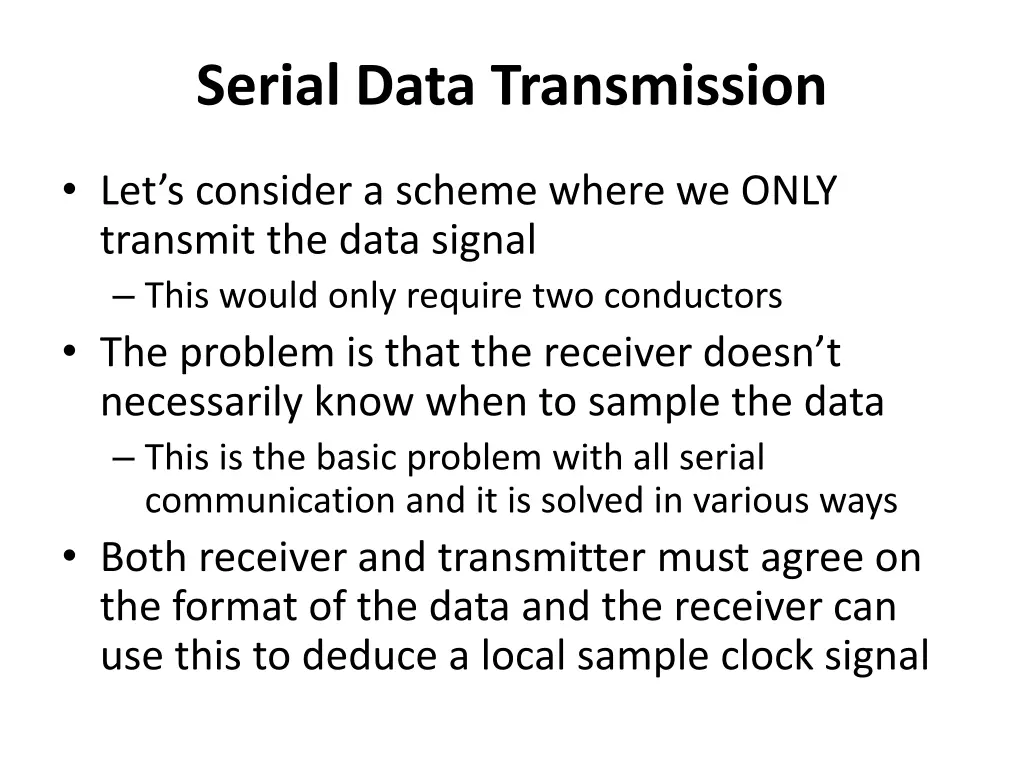 Serial Data Transmission

• Let’s consider a scheme where we ONLY transmit the data signal
– This would only require two conductors
• The problem is that the receiver doesn’t necessarily know when to sample the data
– This is the basic problem with all serial communication and it is solved in various ways
• Both receiver and transmitter must agree on the format of the data and the receiver can use this to deduce a local sample clock signal